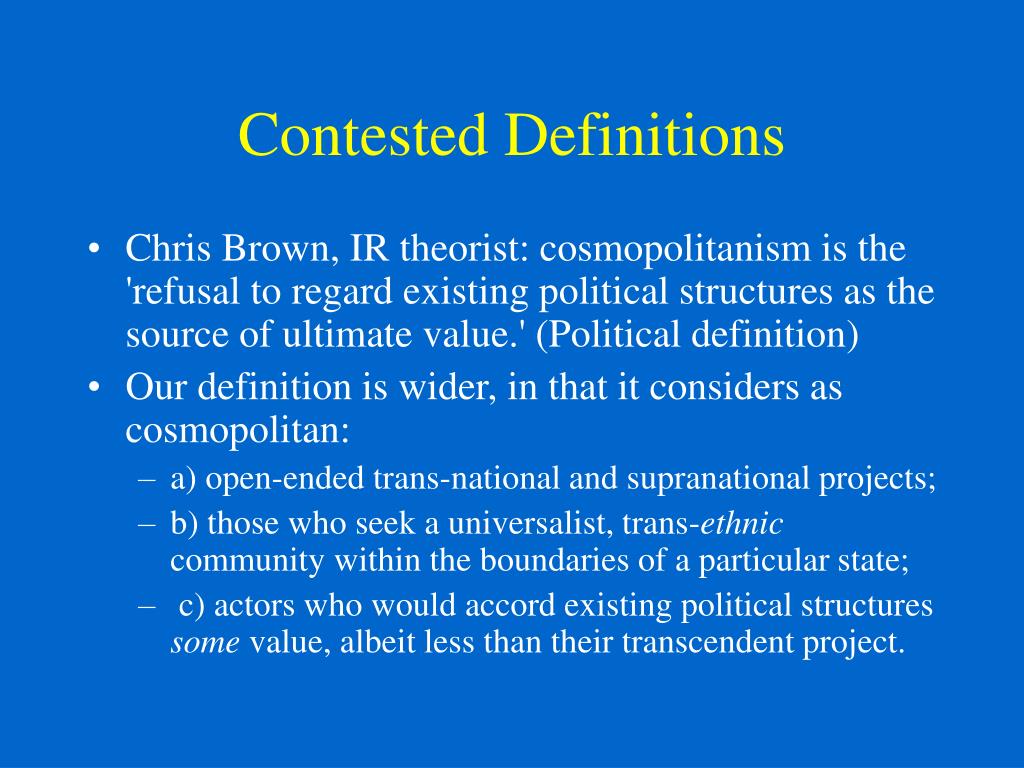 Contested Definitions

• Chris Brown, IR theorist: cosmopolitanism is the 'refusal to regard existing political structures as the source of ultimate value.' (Political definition)

• Our definition is wider, in that it considers as cosmopolitan:

– a) open-ended trans-national and supranational projects;

– b) those who seek a universalist, trans-ethnic community within the boundaries of a particular state;

– c) actors who would accord existing political structures some value, albeit less than their transcendent project.